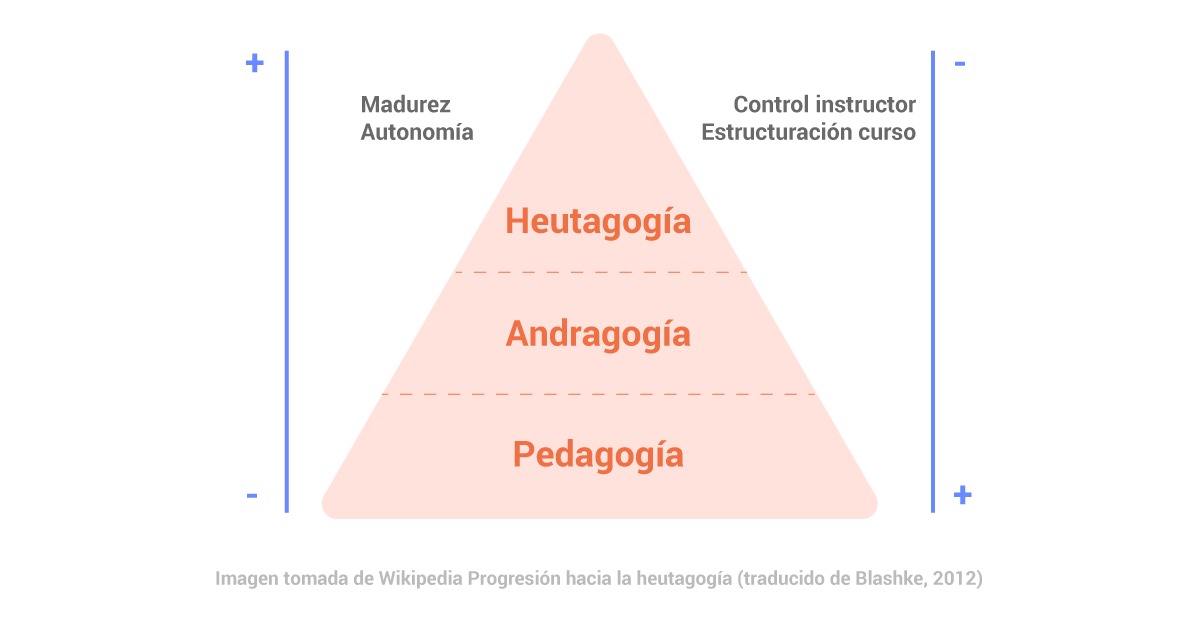 +

Madurez
Autonomía

-

Control instructor
Estructuración curso

Heutagogía

Andragogía

Pedagogía

-

+

Imagen tomada de Wikipedia Progresión hacia la heutagogía (traducido de Blashke, 2012)